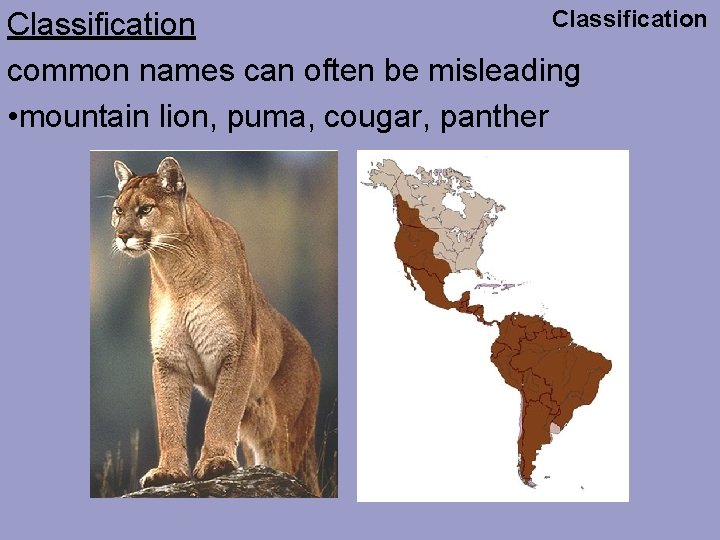 Classification

Classification

common names can often be misleading

•mountain lion, puma, cougar, panther